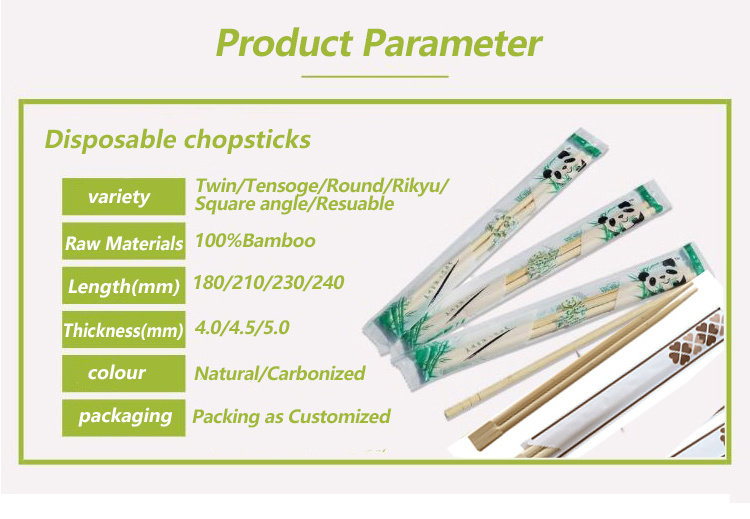 Product Parameter

Disposable chopsticks

| variety | Twin/Tensoge/Round/Rikyu/ Square angle/Resuable |
|---|---|
| Raw Materials | 100%Bamboo |
| Length(mm) | 180/210/230/240 |
| Thickness(mm) | 4.0/4.5/5.0 |
| colour | Natural/Carbonized |
| packaging | Packing as Customized |